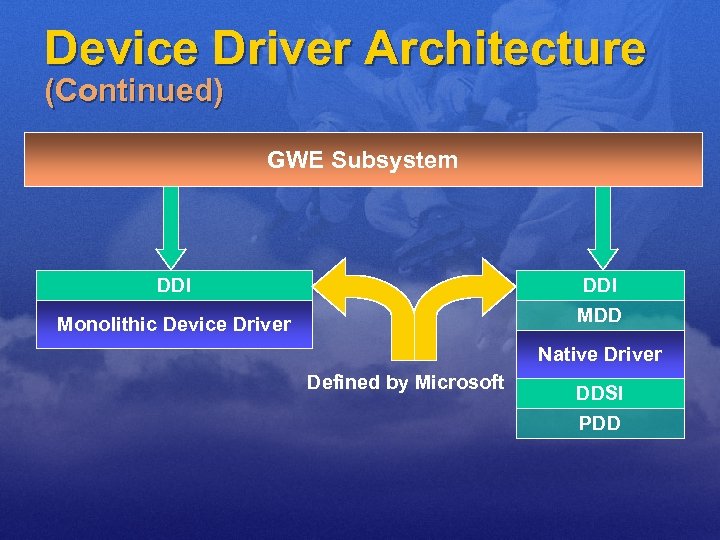 Device Driver Architecture
(Continued)

GWE Subsystem

DDI

Monolithic Device Driver

Defined by Microsoft

DDI

MDD

Native Driver

DDSI

PDD